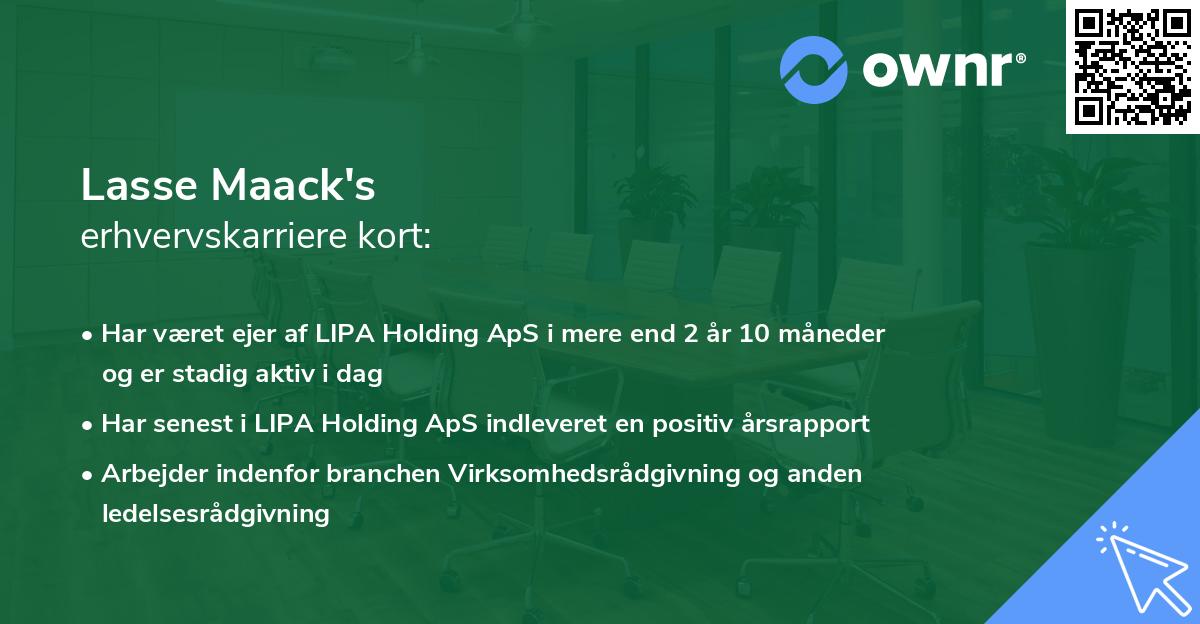 ownr®

Lasse Maack's
erhvervskarriere kort:

• Har været ejer af LIPA Holding ApS i mere end 2 år 10 måneder og er stadig aktiv i dag
• Har senest i LIPA Holding ApS indleveret en positiv årsrapport
• Arbejder indenfor branchen Virksomhedsrådgivning og anden ledelsesrådgivning